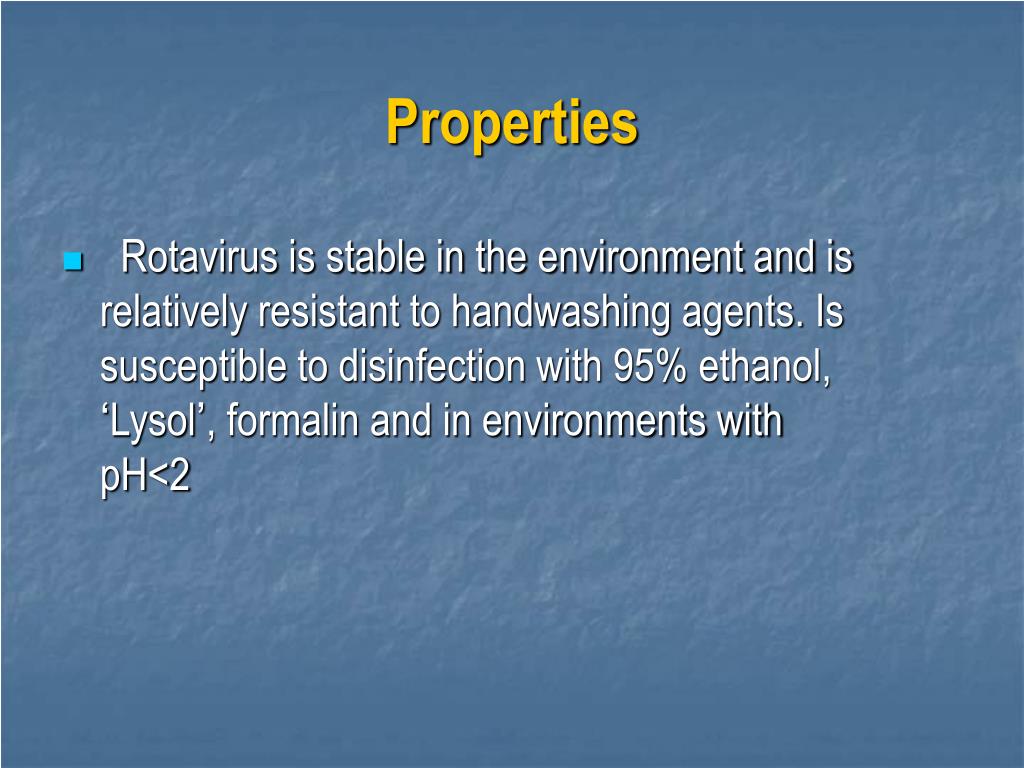 Properties

Rotavirus is stable in the environment and is relatively resistant to handwashing agents. Is susceptible to disinfection with 95% ethanol, ‘Lysol’, formalin and in environments with pH<2